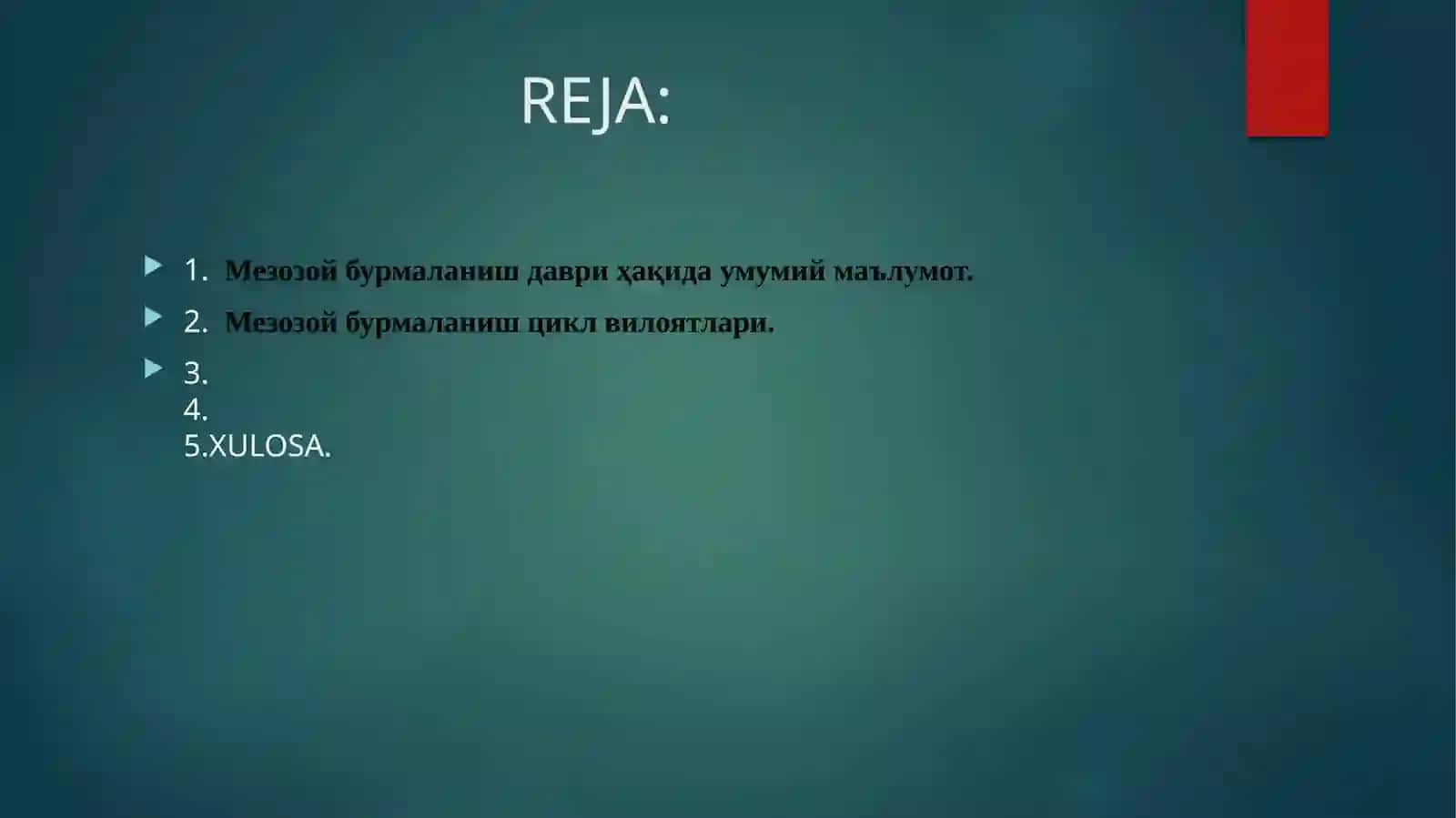 REJA:

1. Мезозой бурмаланиш даври ҳақида умумий маълумот.

2. Мезозой бурмаланиш цикл вилоятлари.

3.
4.
5.XULOSA.